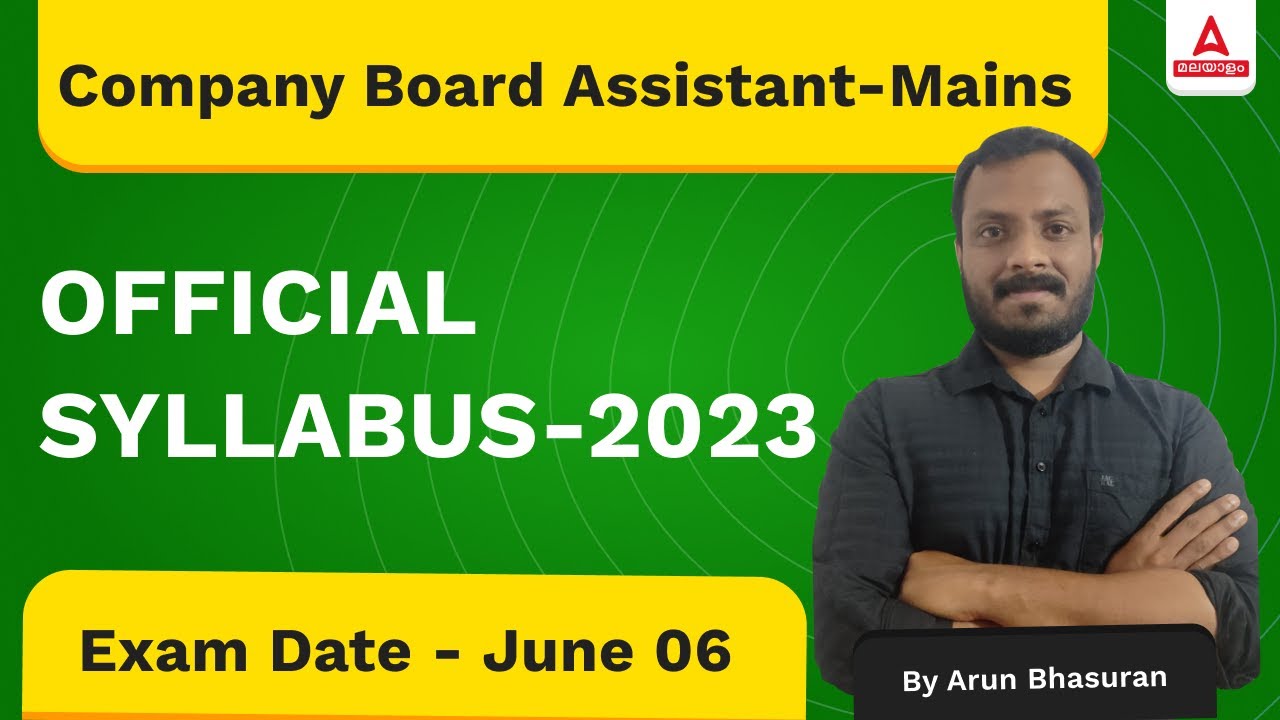 Company Board Assistant-Mains

മലയാളം

OFFICIAL SYLLABUS-2023

Exam Date - June 06

By Arun Bhasuran